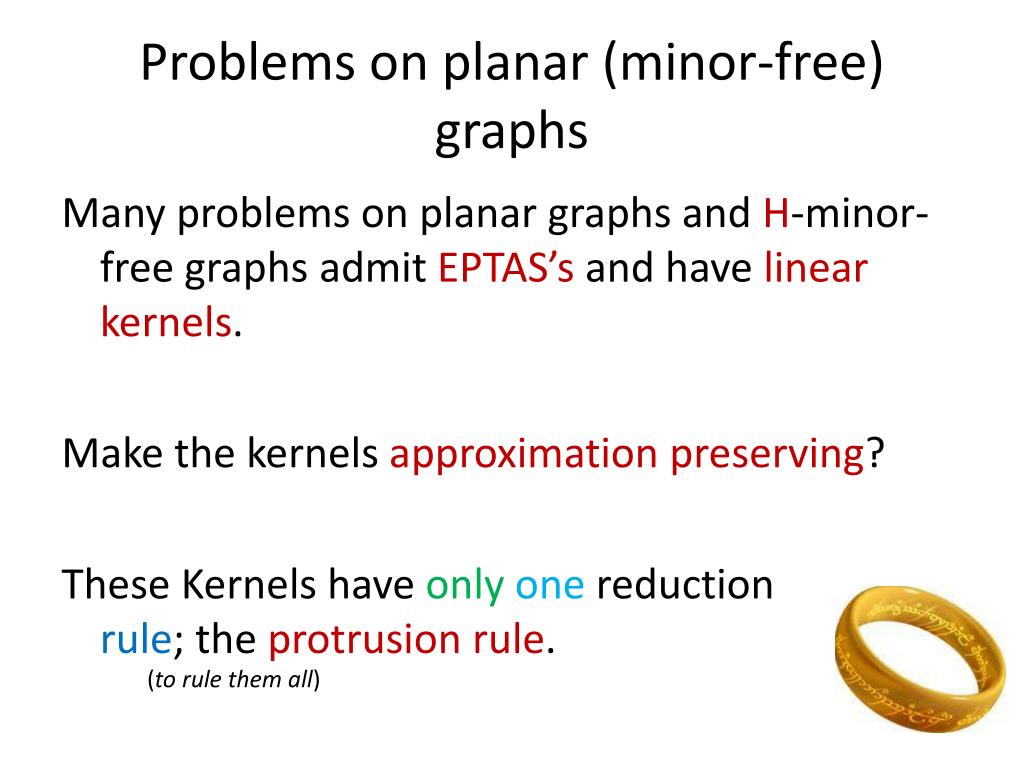 Problems on planar (minor-free) graphs

Many problems on planar graphs and H-minor-free graphs admit EPTAS's and have linear kernels.

Make the kernels approximation preserving?

These Kernels have only one reduction rule; the protrusion rule.
(to rule them all)